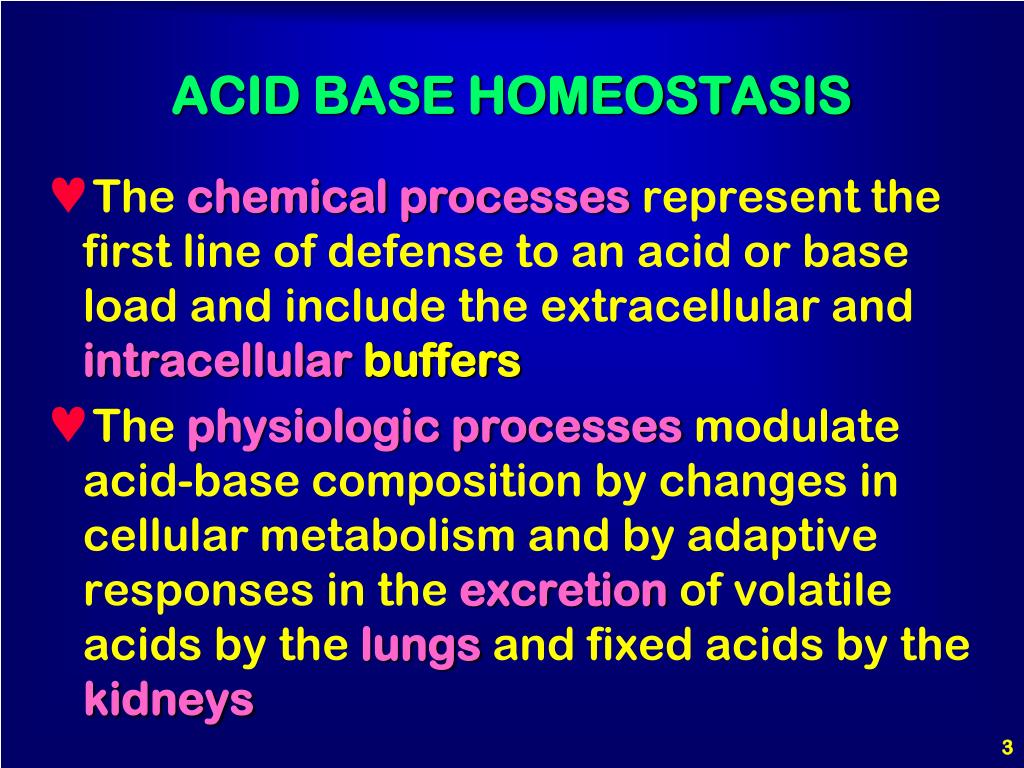 ACID BASE HOMEOSTASIS

♥The chemical processes represent the first line of defense to an acid or base load and include the extracellular and intracellular buffers

♥The physiologic processes modulate acid-base composition by changes in cellular metabolism and by adaptive responses in the excretion of volatile acids by the lungs and fixed acids by the kidneys

3